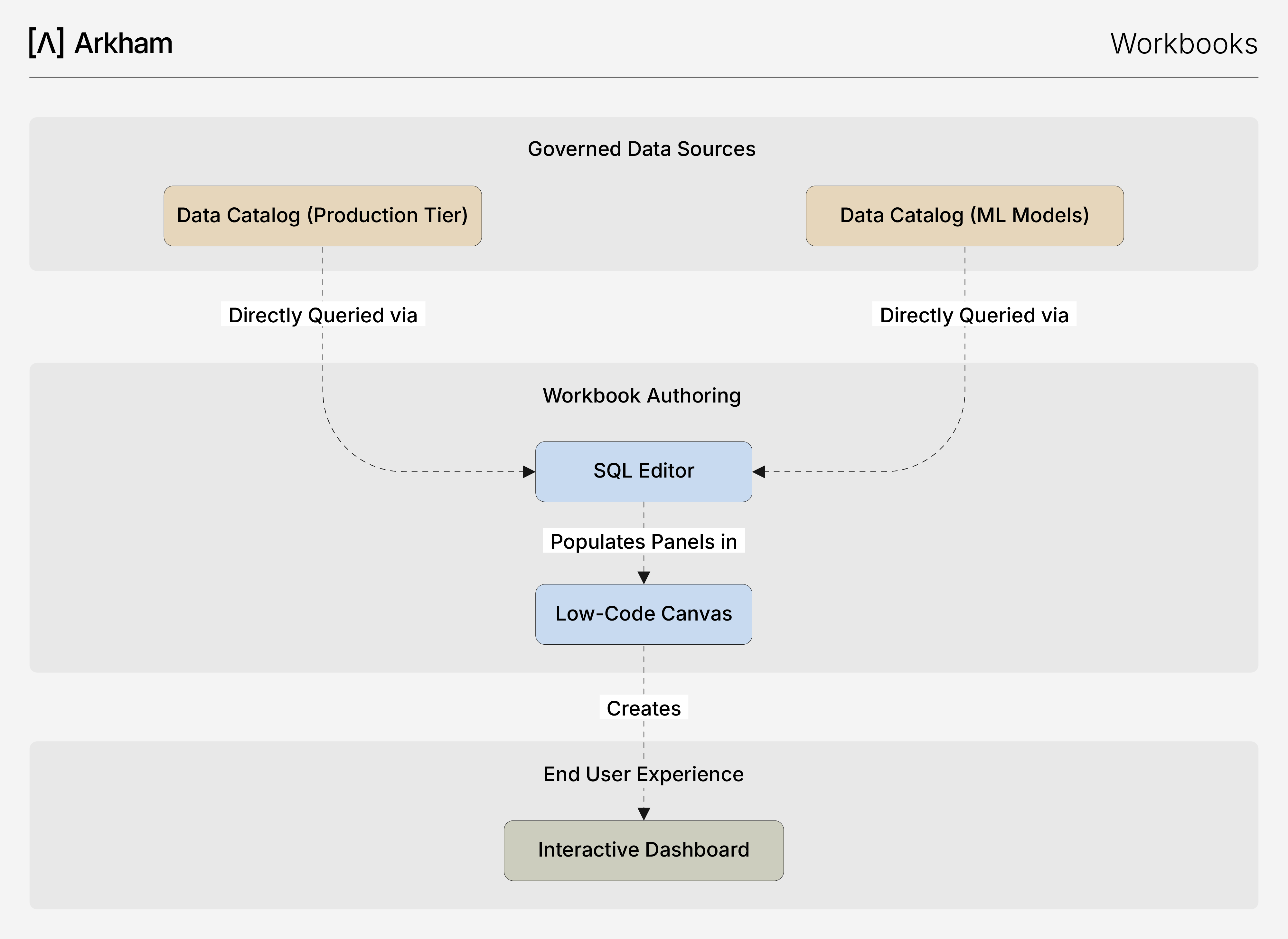 [Λ] Arkham

Workbooks

Governed Data Sources

Data Catalog (Production Tier)

Data Catalog (ML Models)

Directly Queried via

Directly Queried via

Workbook Authoring

SQL Editor

Populates Panels in

Low-Code Canvas

Creates

End User Experience

Interactive Dashboard